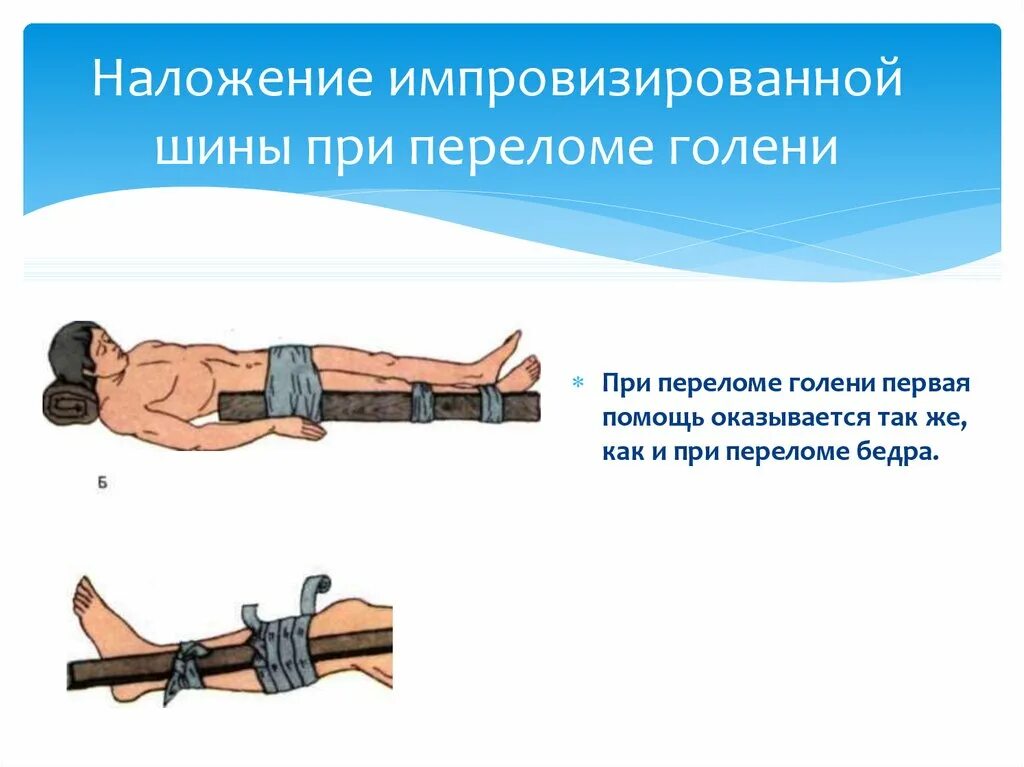 Наложение импровизированной шины при переломе голени

Б

При переломе голени первая помощь оказывается так же, как и при переломе бедра.